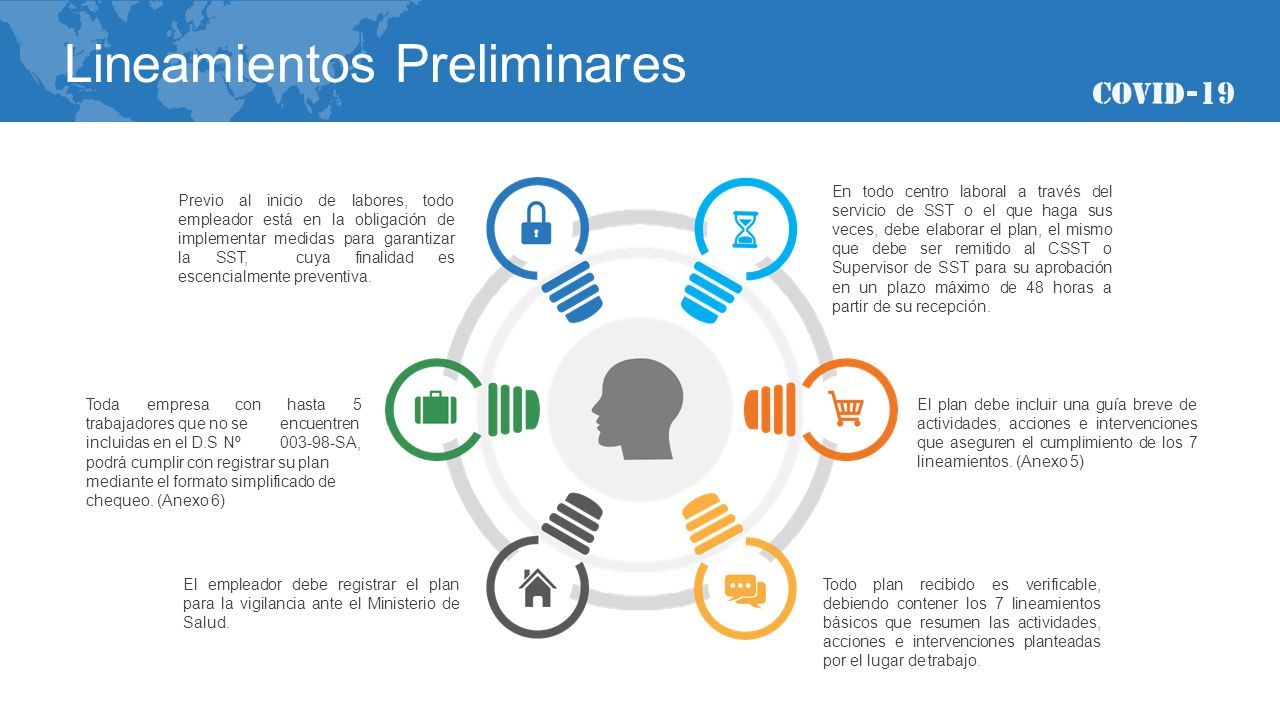 Lineamientos Preliminares

COVID-19

Previo al inicio de labores, todo empleador está en la obligación de implementar medidas para garantizar la SST, cuya finalidad es escencialmente preventiva.

En todo centro laboral a través del servicio de SST o el que haga sus veces, debe elaborar el plan, el mismo que debe ser remitido al CSST o Supervisor de SST para su aprobación en un plazo máximo de 48 horas a partir de su recepción.

Toda empresa con hasta 5 trabajadores que no se encuentren incluidas en el D.S Nº 003-98-SA, podrá cumplir con registrar su plan mediante el formato simplificado de chequeo. (Anexo 6)

El plan debe incluir una guía breve de actividades, acciones e intervenciones que aseguren el cumplimiento de los 7 lineamientos. (Anexo 5)

El empleador debe registrar el plan para la vigilancia ante el Ministerio de Salud.

Todo plan recibido es verificable, debiendo contener los 7 lineamientos básicos que resumen las actividades, acciones e intervenciones planteadas por el lugar de trabajo.